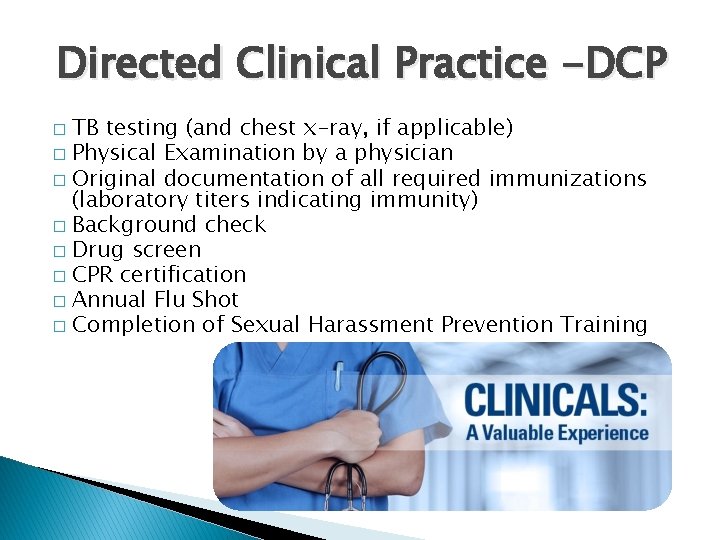 Directed Clinical Practice -DCP

□ TB testing (and chest x-ray, if applicable)
□ Physical Examination by a physician
□ Original documentation of all required immunizations (laboratory titers indicating immunity)
□ Background check
□ Drug screen
□ CPR certification
□ Annual Flu Shot
□ Completion of Sexual Harassment Prevention Training

CLINICALS:
A Valuable Experience